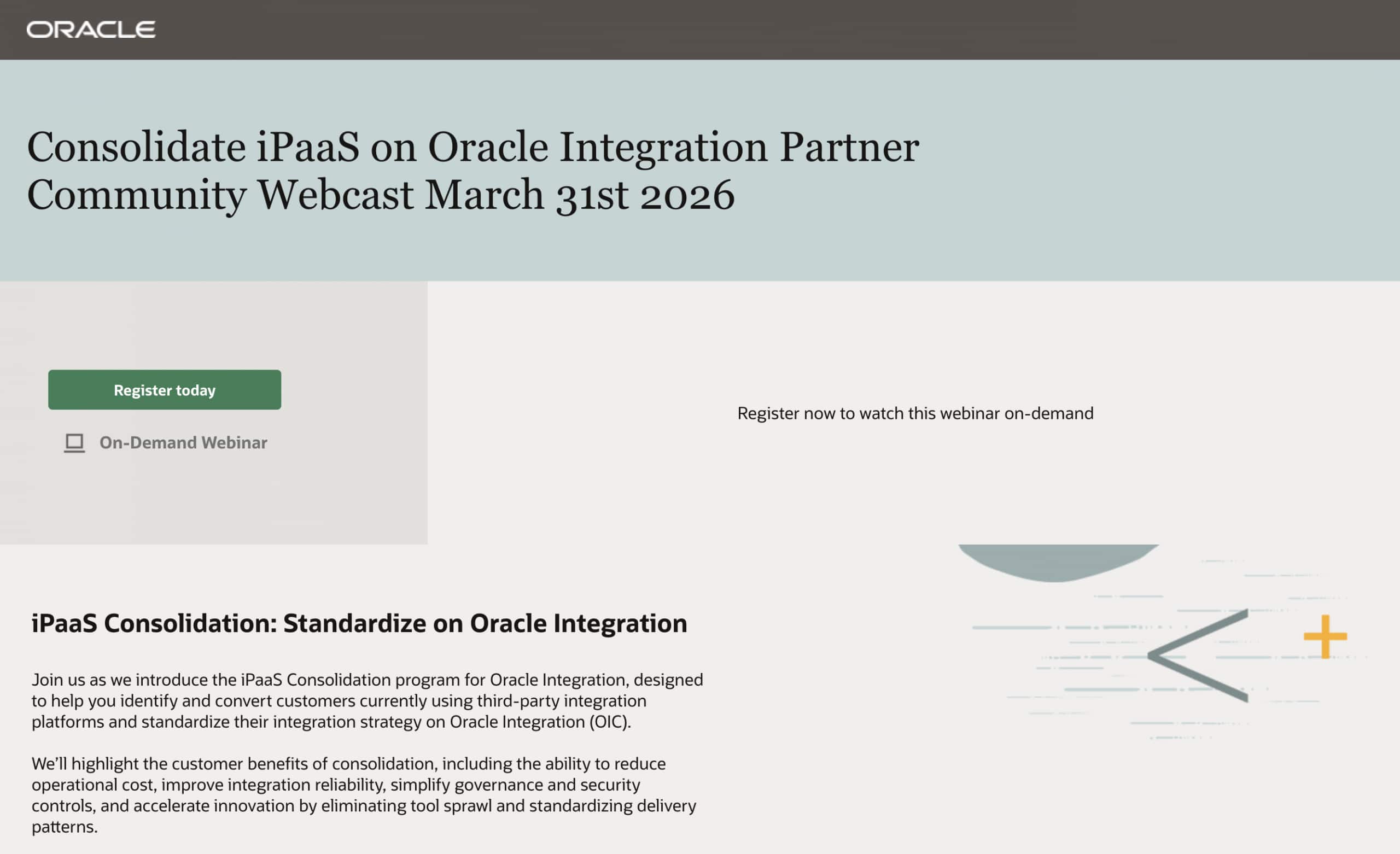 ORACLE

Consolidate iPaaS on Oracle Integration Partner Community Webcast March 31st 2026

Register today

On-Demand Webinar

Register now to watch this webinar on-demand

iPaaS Consolidation: Standardize on Oracle Integration

Join us as we introduce the iPaaS Consolidation program for Oracle Integration, designed to help you identify and convert customers currently using third-party integration platforms and standardize their integration strategy on Oracle Integration (OIC).

We'll highlight the customer benefits of consolidation, including the ability to reduce operational cost, improve integration reliability, simplify governance and security controls, and accelerate innovation by eliminating tool sprawl and standardizing delivery patterns.